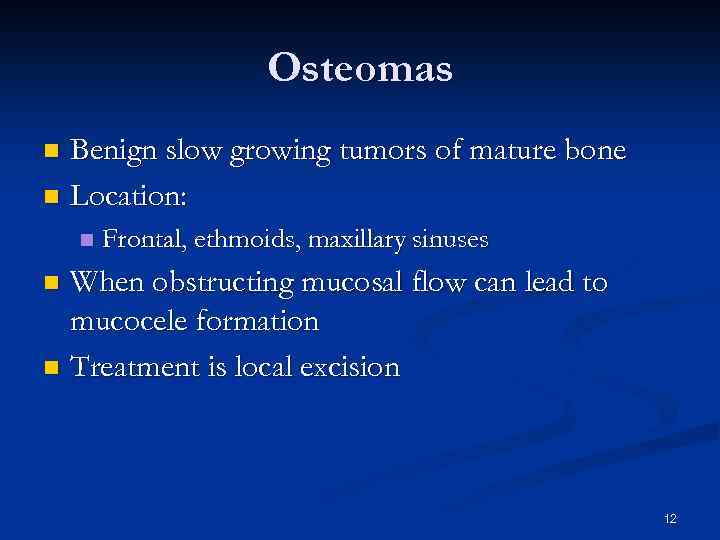 Osteomas

- Benign slow growing tumors of mature bone
- Location:
  - Frontal, ethmoids, maxillary sinuses
- When obstructing mucosal flow can lead to mucocele formation
- Treatment is local excision

12